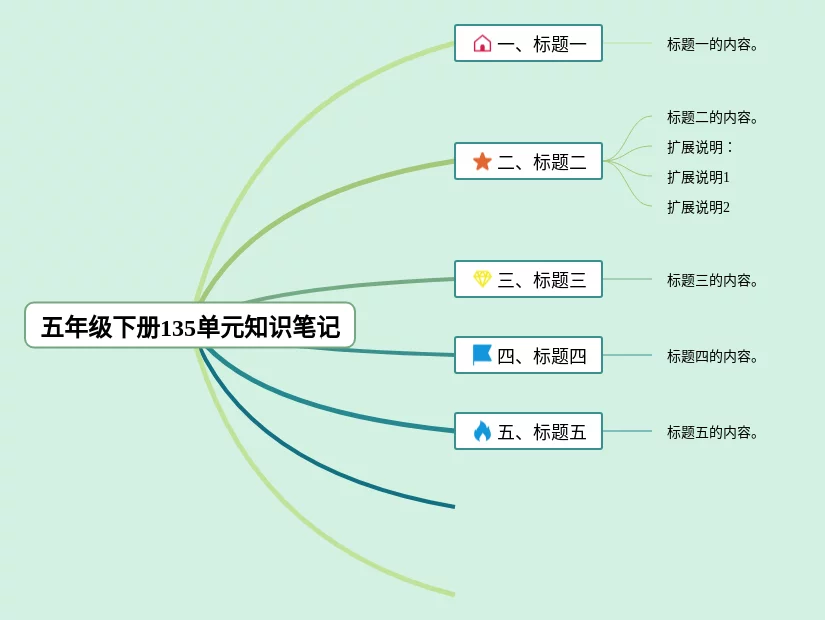 五年级下册135单元知识笔记

一、标题一

标题一的内容。

二、标题二

标题二的内容。

扩展说明：

扩展说明1

扩展说明2

三、标题三

标题三的内容。

四、标题四

标题四的内容。

五、标题五

标题五的内容。